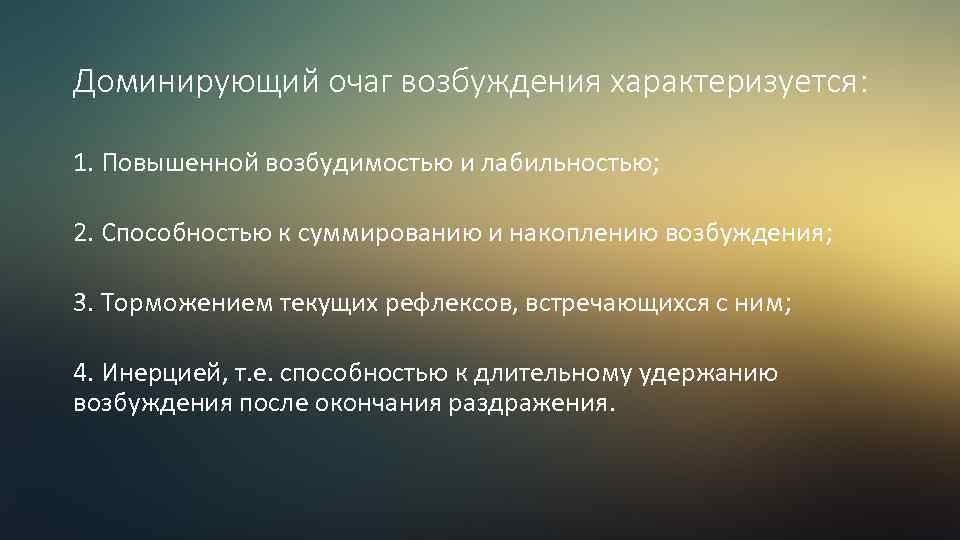 Доминирующий очаг возбуждения характеризуется:

1. Повышенной возбудимостью и лабильностью;

2. Способностью к суммированию и накоплению возбуждения;

3. Торможением текущих рефлексов, встречающихся с ним;

4. Инерцией, т.е. способностью к длительному удержанию возбуждения после окончания раздражения.